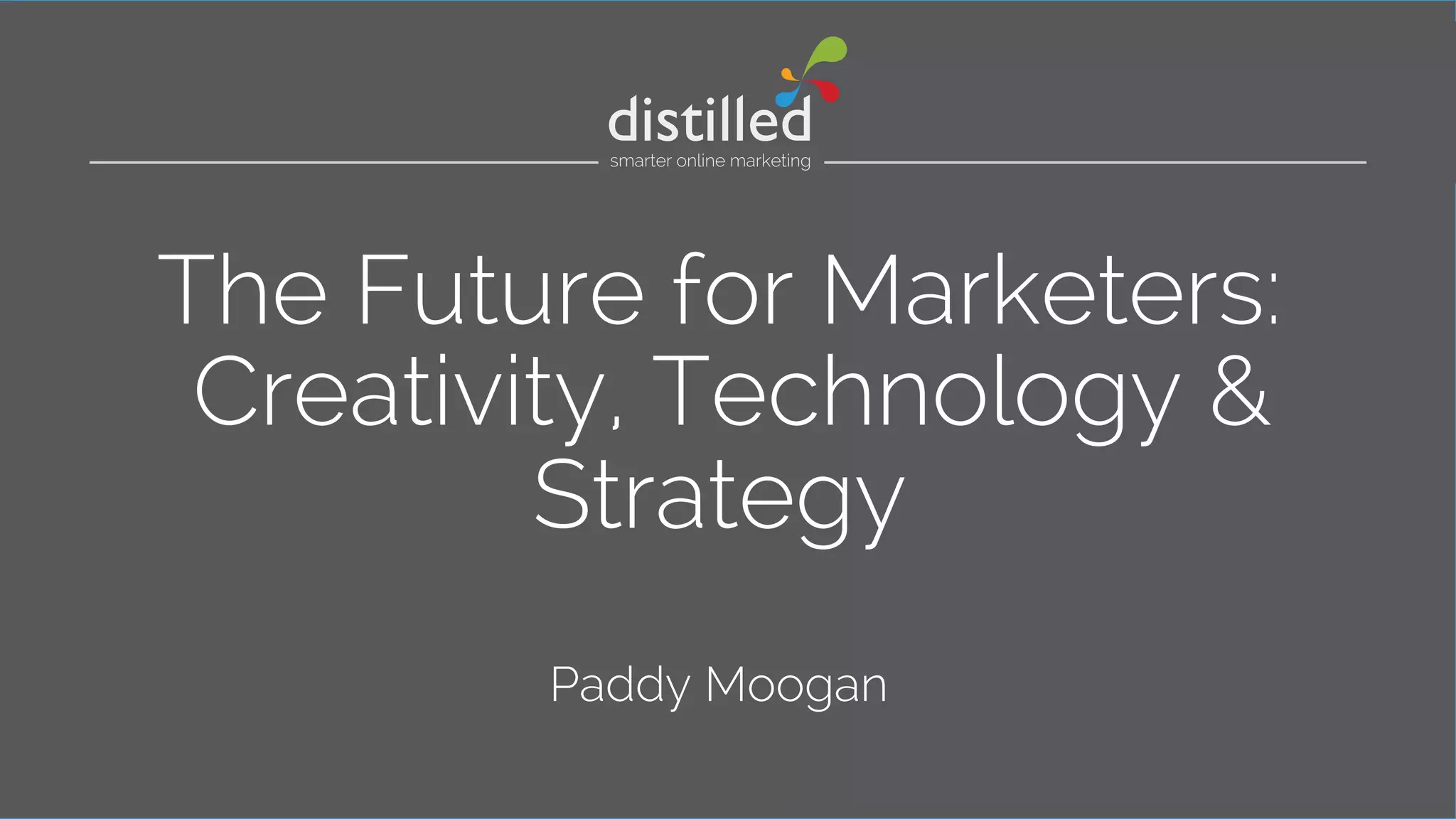 distilled
smarter online marketing

The Future for Marketers: Creativity, Technology & Strategy

Paddy Moogan